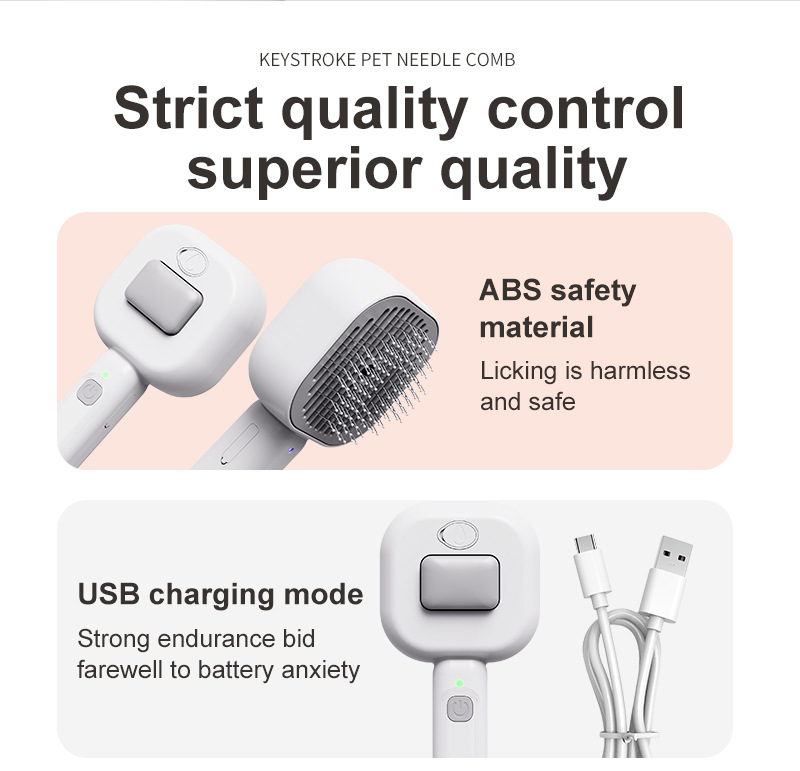 KEYSTROKE PET NEEDLE COMB

Strict quality control superior quality

ABS safety material

Licking is harmless and safe

USB charging mode

Strong endurance bid farewell to battery anxiety